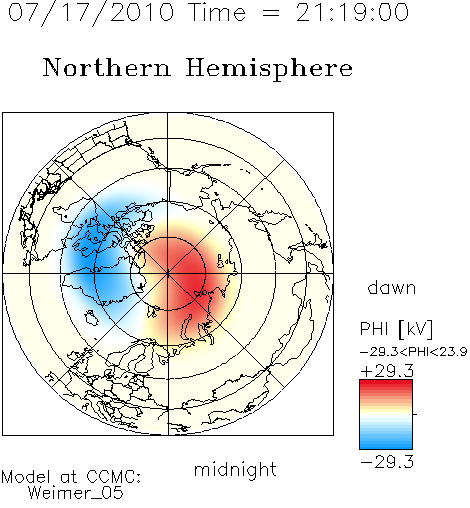 07/17/2010 Time = 21:19:00

Northern Hemisphere

dawn

PHI [kV]

−29.3<PHI<23.9

+29.3

−29.3

midnight

Model at CCMC:
Weimer_05